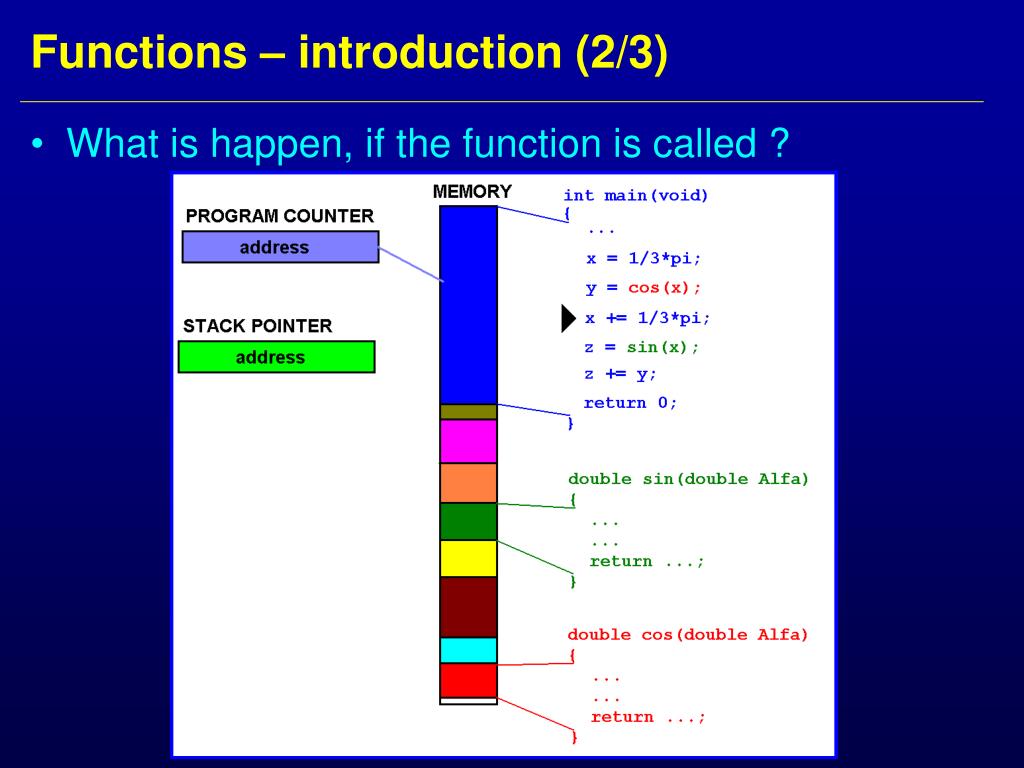 Functions – introduction (2/3)

• What is happen, if the function is called ?

PROGRAM COUNTER

address

STACK POINTER

address

MEMORY

int main(void)
{
...
x = 1/3*pi;
y = cos(x);
x += 1/3*pi;
z = sin(x);
z += y;
return 0;
}

double sin(double Alfa)
{
...
...
return ...;
}

double cos(double Alfa)
{
...
...
return ...;
}